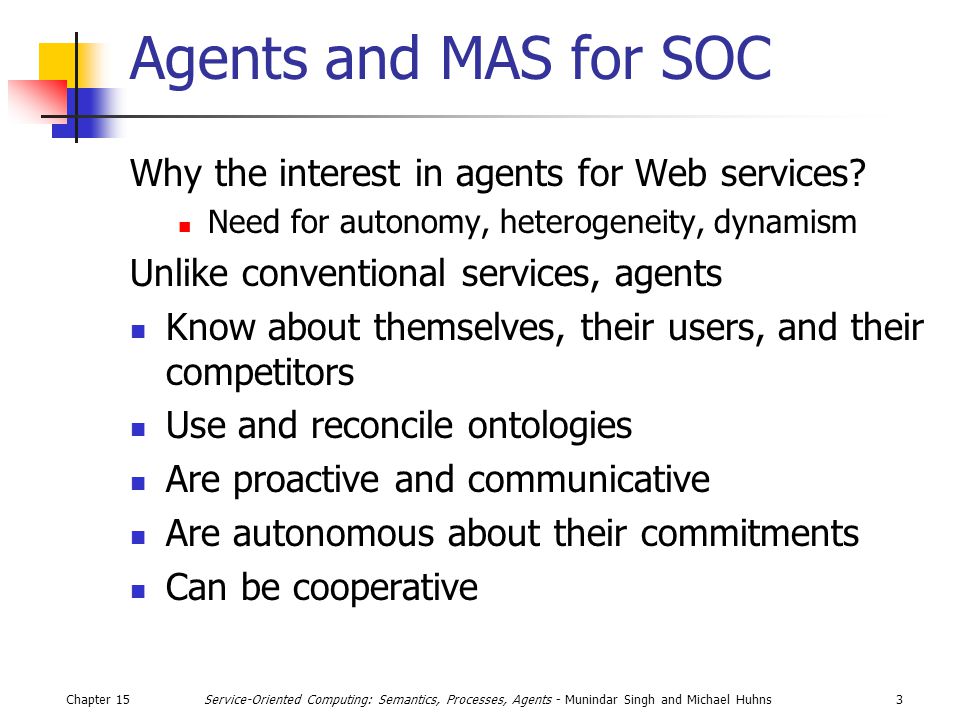 Agents and MAS for SOC

Why the interest in agents for Web services?

- Need for autonomy, heterogeneity, dynamism

Unlike conventional services, agents

- Know about themselves, their users, and their competitors
- Use and reconcile ontologies
- Are proactive and communicative
- Are autonomous about their commitments
- Can be cooperative

Chapter 15 Service-Oriented Computing: Semantics, Processes, Agents - Munindar Singh and Michael Huhns 3